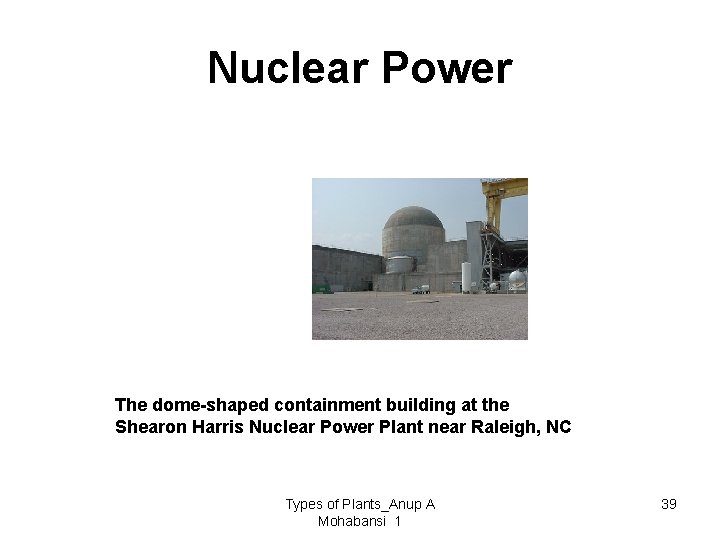 Nuclear Power

The dome-shaped containment building at the Shearon Harris Nuclear Power Plant near Raleigh, NC

Types of Plants_Anup A Mohabansi 1

39